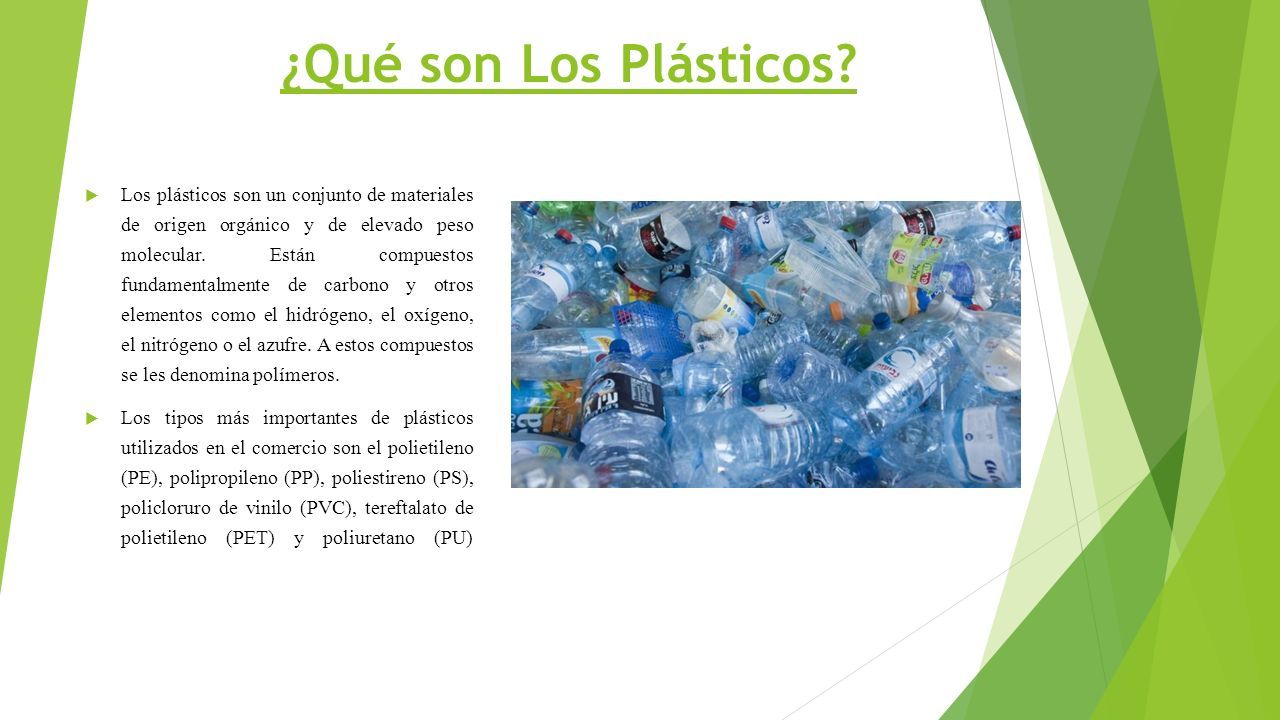 ¿Qué son Los Plásticos?

Los plásticos son un conjunto de materiales de origen orgánico y de elevado peso molecular. Están compuestos fundamentalmente de carbono y otros elementos como el hidrógeno, el oxígeno, el nitrógeno o el azufre. A estos compuestos se les denomina polímeros.

Los tipos más importantes de plásticos utilizados en el comercio son el polietileno (PE), polipropileno (PP), poliestireno (PS), policloruro de vinilo (PVC), tereftalato de polietileno (PET) y poliuretano (PU)